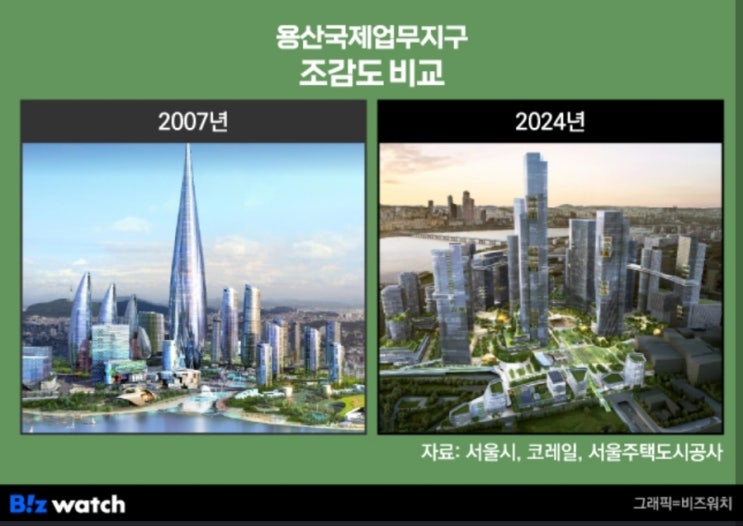 용산국제업무지구
조감도 비교

2007년

2024년

자료: 서울시, 코레일, 서울주택도시공사

B!z watch

그래픽=비즈워치